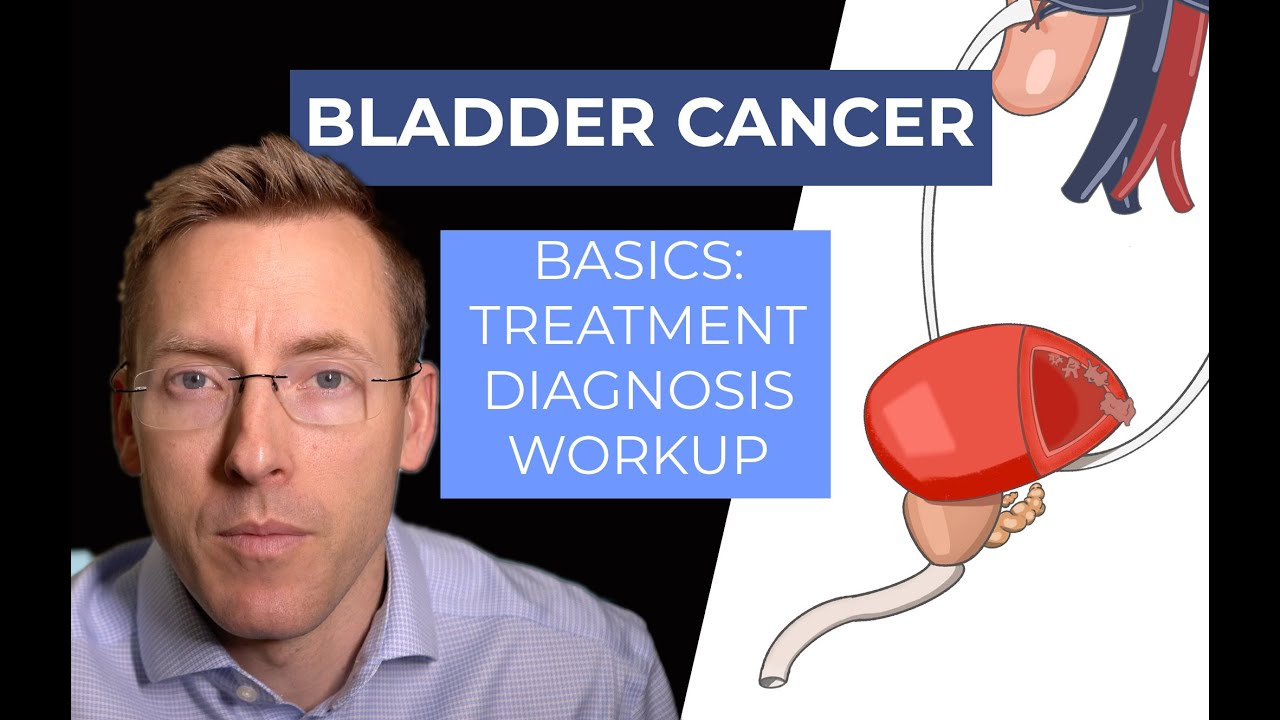 BLADDER CANCER

BASICS:
TREATMENT
DIAGNOSIS
WORKUP